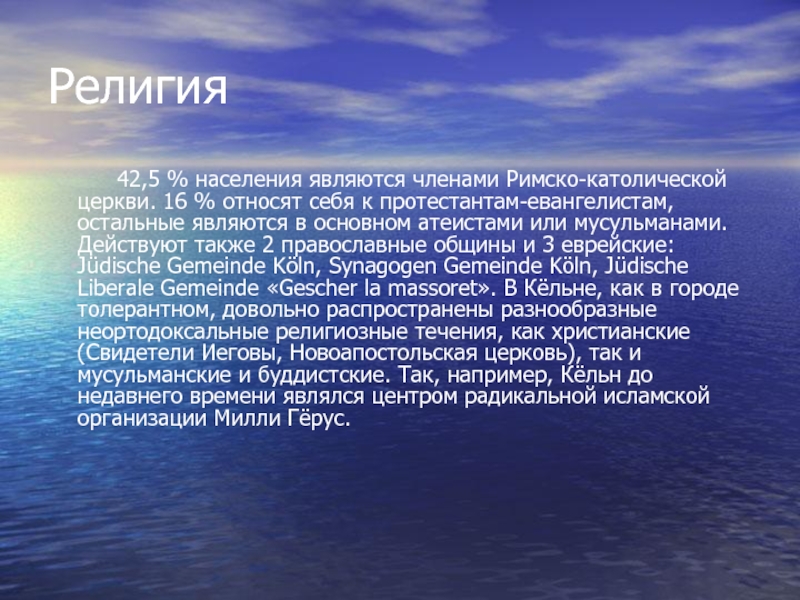 Религия

42,5 % населения являются членами Римско-католической церкви. 16 % относят себя к протестантам-евангелистам, остальные являются в основном атеистами или мусульманами. Действуют также 2 православные общины и 3 еврейские: Jüdische Gemeinde Köln, Synagogen Gemeinde Köln, Jüdische Liberale Gemeinde «Gescher la massoret». В Кёльне, как в городе толерантном, довольно распространены разнообразные неортодоксальные религиозные течения, как христианские (Свидетели Иеговы, Новоапостольская церковь), так и мусульманские и буддистские. Так, например, Кёльн до недавнего времени являлся центром радикальной исламской организации Милли Гёрус.